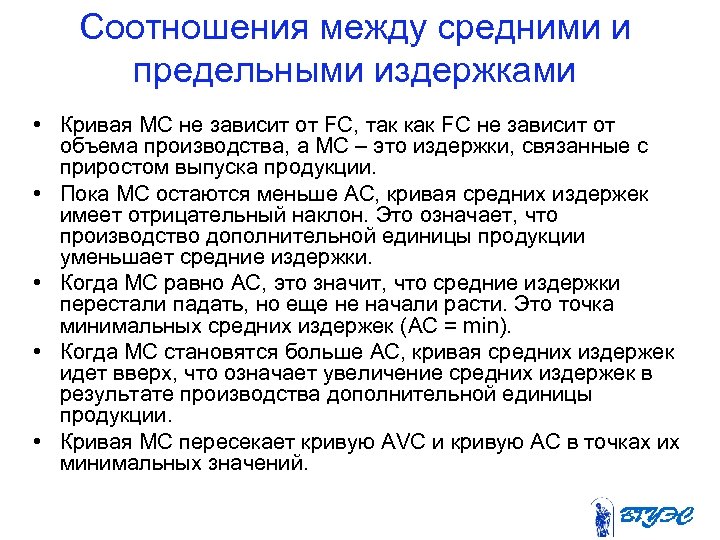 Соотношения между средними и предельными издержками

• Кривая МС не зависит от FC, так как FC не зависит от объема производства, а МС – это издержки, связанные с приростом выпуска продукции.
• Пока МС остаются меньше АС, кривая средних издержек имеет отрицательный наклон. Это означает, что производство дополнительной единицы продукции уменьшает средние издержки.
• Когда МС равно АС, это значит, что средние издержки перестали падать, но еще не начали расти. Это точка минимальных средних издержек (АС = min).
• Когда МС становятся больше АС, кривая средних издержек идет вверх, что означает увеличение средних издержек в результате производства дополнительной единицы продукции.
• Кривая МС пересекает кривую AVC и кривую АС в точках их минимальных значений.

ВГУЭС